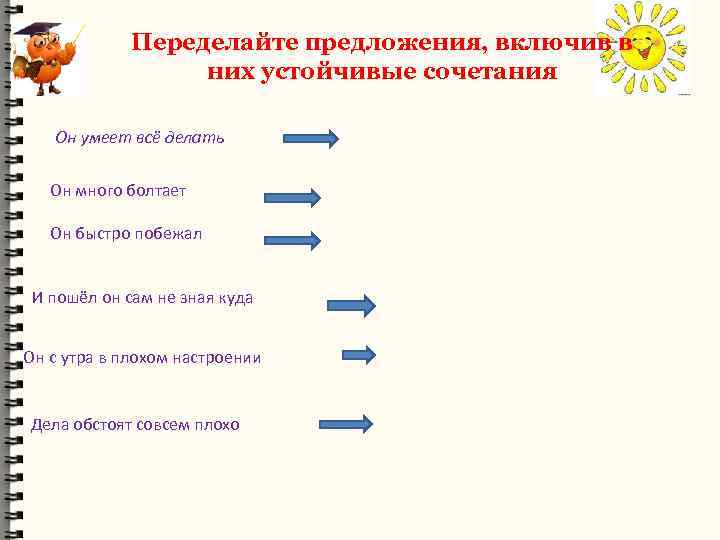 Переделайте предложения, включив в них устойчивые сочетания

Он умеет всё делать

Он много болтает

Он быстро побежал

И пошёл он сам не зная куда

Он с утра в плохом настроении

Дела обстоят совсем плохо